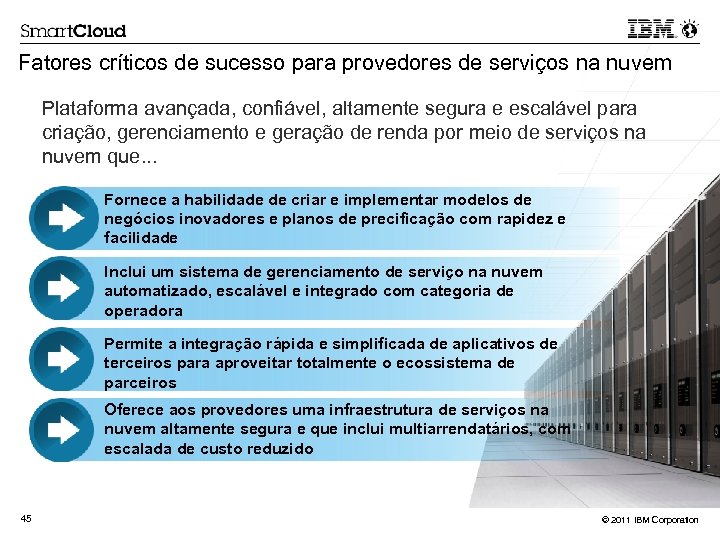 SmartCloud

IBM

Fatores críticos de sucesso para provedores de serviços na nuvem

Plataforma avançada, confiável, altamente segura e escalável para criação, gerenciamento e geração de renda por meio de serviços na nuvem que...

Fornece a habilidade de criar e implementar modelos de negócios inovadores e planos de precificação com rapidez e facilidade

Inclui um sistema de gerenciamento de serviço na nuvem automatizado, escalável e integrado com categoria de operadora

Permite a integração rápida e simplificada de aplicativos de terceiros para aproveitar totalmente o ecossistema de parceiros

Oferece aos provedores uma infraestrutura de serviços na nuvem altamente segura e que inclui multiarrendatários, com escalada de custo reduzido

45

© 2011 IBM Corporation